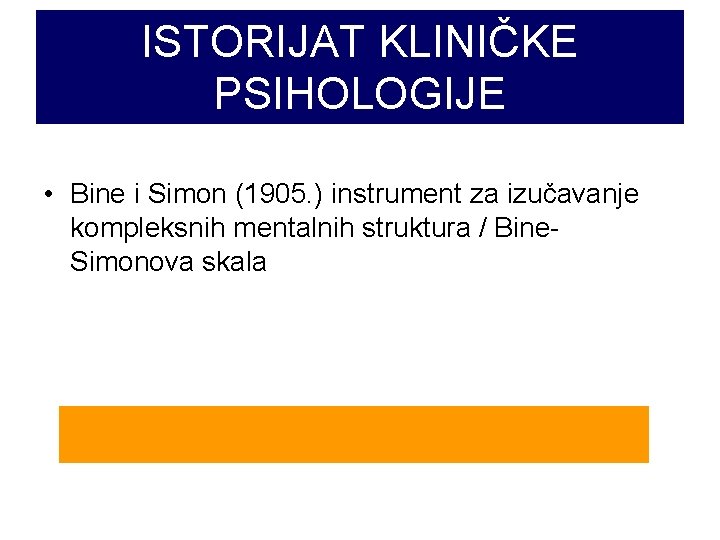 ISTORIJAT KLINIČKE PSIHOLOGIJE

• Bine i Simon (1905.) instrument za izučavanje kompleksnih mentalnih struktura / Bine-Simonova skala